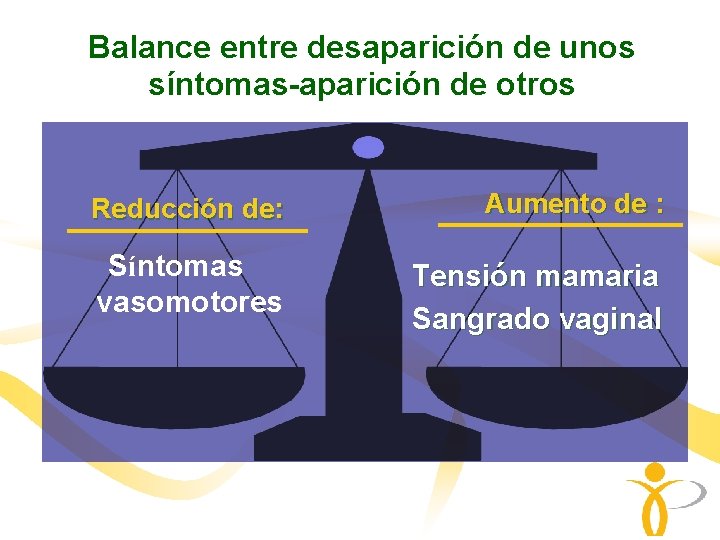 Balance entre desaparición de unos síntomas-aparición de otros

Reducción de:

Síntomas vasomotores

Aumento de :

Tensión mamaria
Sangrado vaginal